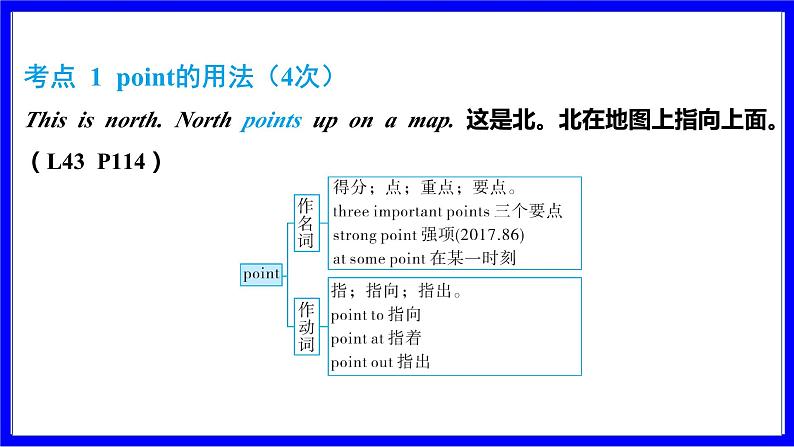 考点 1 point的用法（4次）

This is north. North points up on a map. 这是北。北在地图上指向上面。（L43 P114）

point

作名词

得分；点；重点；要点。
three important points 三个要点
strong point 强项(2017.86)
at some point 在某一时刻

作动词

指；指向；指出。
point to 指向
point at 指着
point out 指出